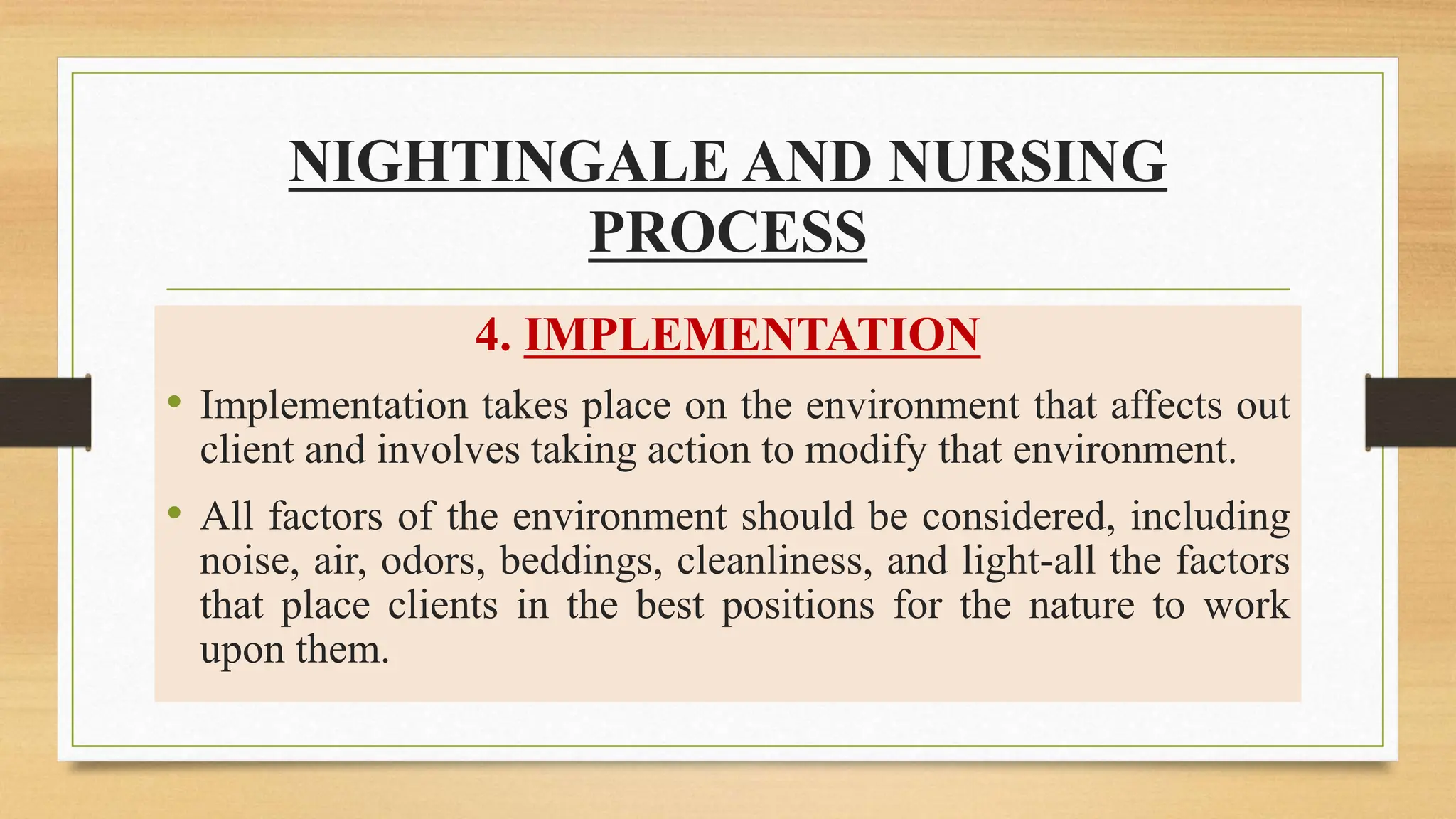 NIGHTINGALE AND NURSING PROCESS

4. IMPLEMENTATION

• Implementation takes place on the environment that affects out client and involves taking action to modify that environment.

• All factors of the environment should be considered, including noise, air, odors, beddings, cleanliness, and light-all the factors that place clients in the best positions for the nature to work upon them.